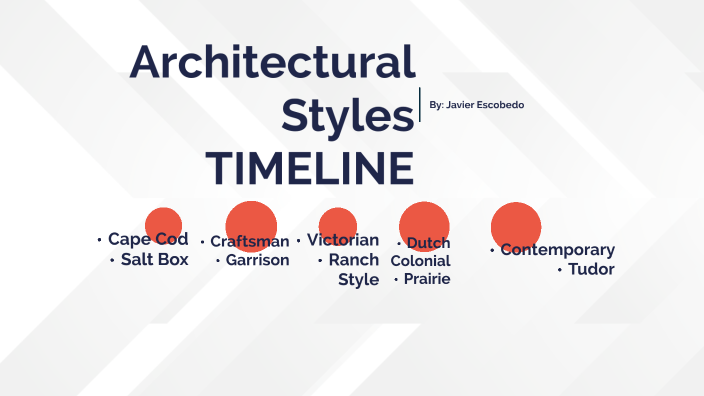 Architectural Styles TIMELINE

By: Javier Escobedo

• Cape Cod
• Salt Box

• Craftsman
• Garrison

• Victorian
• Ranch Style

• Dutch Colonial
• Prairie

• Contemporary
• Tudor